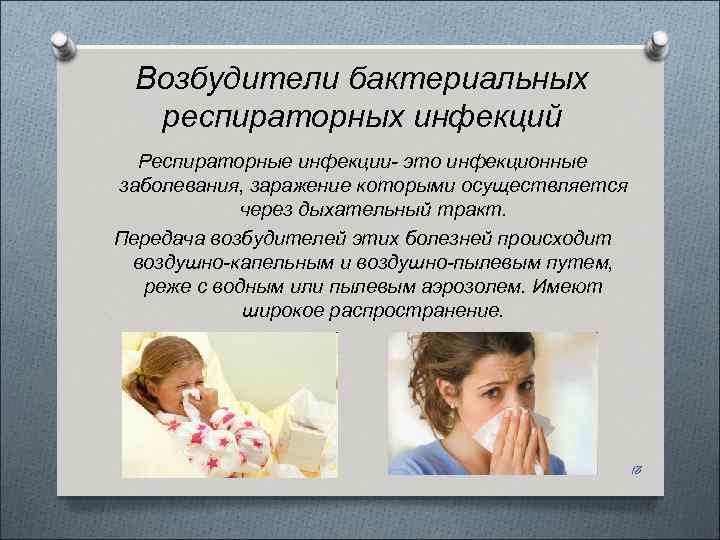 Возбудители бактериальных респираторных инфекций

Респираторные инфекции- это инфекционные заболевания, заражение которыми осуществляется через дыхательный тракт.

Передача возбудителей этих болезней происходит воздушно-капельным и воздушно-пылевым путем, реже с водным или пылевым аэрозолем. Имеют широкое распространение.

18